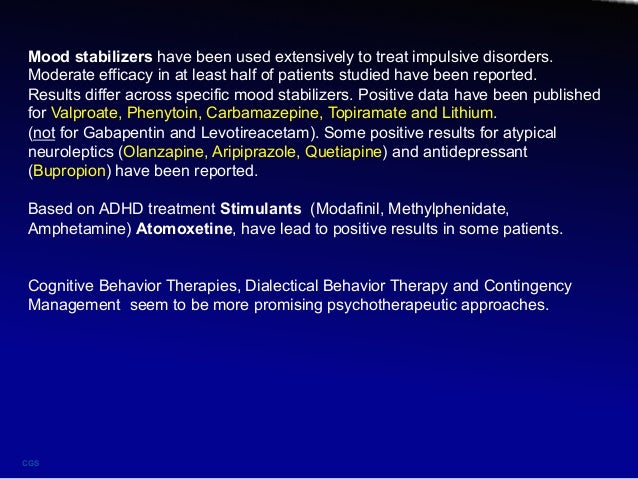 Mood stabilizers have been used extensively to treat impulsive disorders. Moderate efficacy in at least half of patients studied have been reported. Results differ across specific mood stabilizers. Positive data have been published for Valproate, Phenytoin, Carbamazepine, Topiramate and Lithium. (not for Gabapentin and Levotireacetam). Some positive results for atypical neuroleptics (Olanzapine, Aripiprazole, Quetiapine) and antidepressant (Bupropion) have been reported.

Based on ADHD treatment Stimulants (Modafinil, Methylphenidate, Amphetamine) Atomoxetine, have lead to positive results in some patients.

Cognitive Behavior Therapies, Dialectical Behavior Therapy and Contingency Management seem to be more promising psychotherapeutic approaches.

CGS